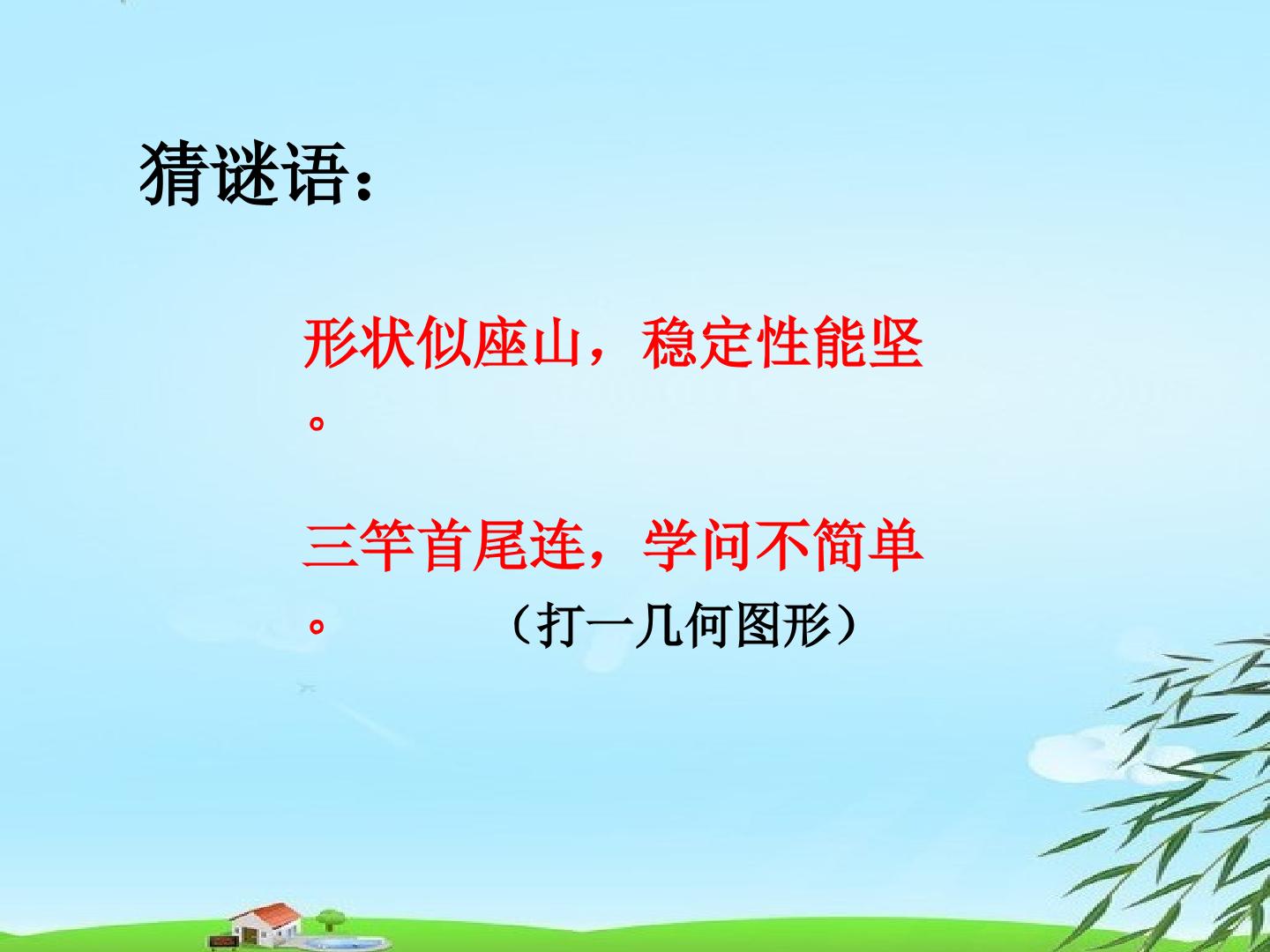 猜谜语：

形状似座山，稳定性能坚。

三竿首尾连，学问不简单。 （打一几何图形）